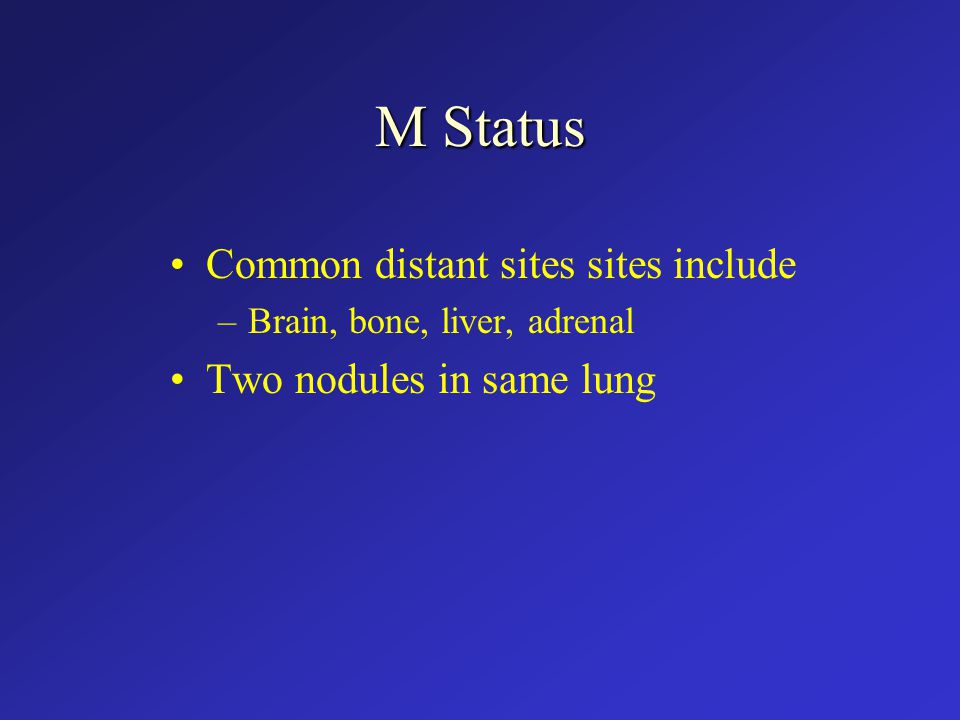 M Status

• Common distant sites sites include
– Brain, bone, liver, adrenal
• Two nodules in same lung